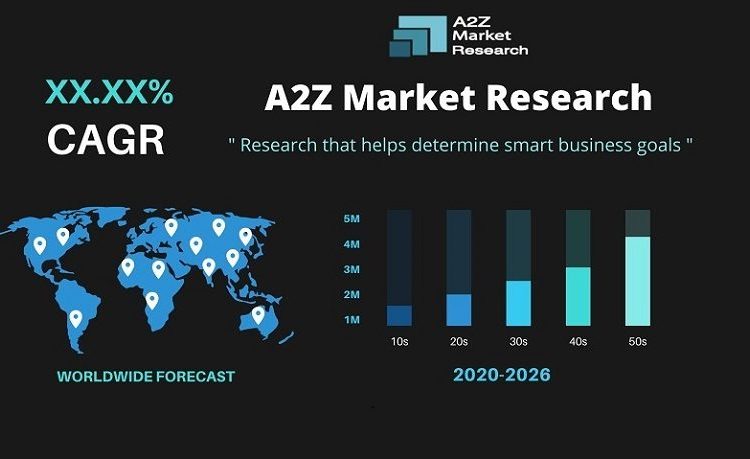 A2Z Market Research

XX.XX%
CAGR

A2Z Market Research

" Research that helps determine smart business goals "

5M
4M
3M
2M
1M

10s
20s
30s
40s
50s

WORLDWIDE FORECAST

2020-2026